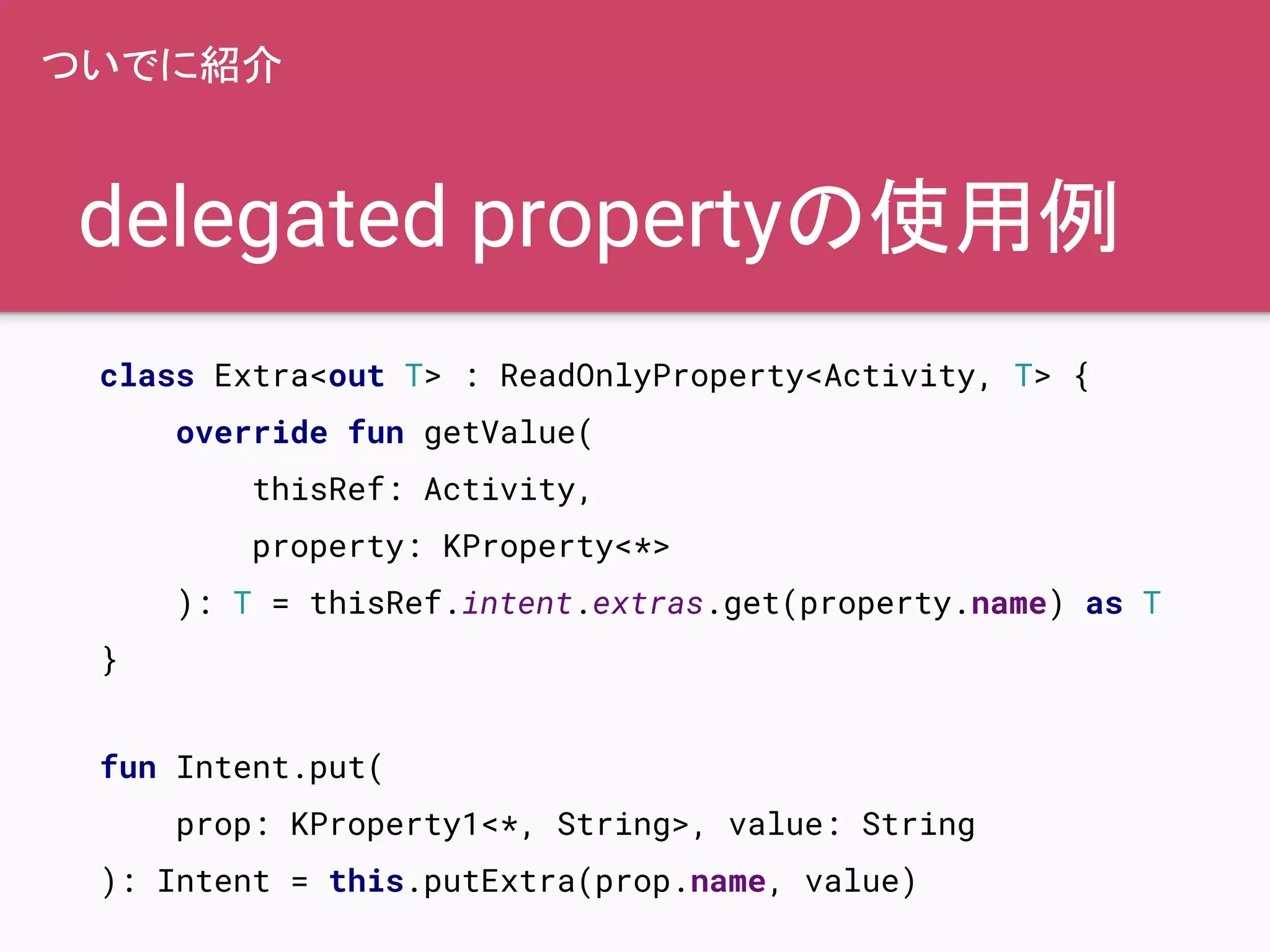 ついでに紹介

delegated propertyの使用例

class Extra<out T> : ReadOnlyProperty<Activity, T> {
    override fun getValue(
        thisRef: Activity,
        property: KProperty<*>
    ): T = thisRef.intent.extras.get(property.name) as T
}

fun Intent.put(
    prop: KProperty1<*, String>, value: String
): Intent = this.putExtra(prop.name, value)